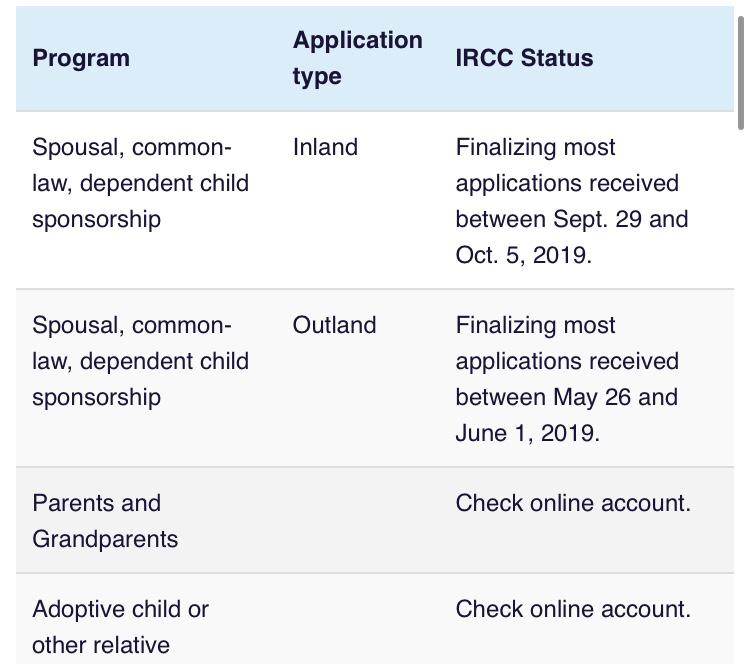 | Program | Application type | IRCC Status |
|---|---|---|
| Spousal, common-law, dependent child sponsorship | Inland | Finalizing most applications received between Sept. 29 and Oct. 5, 2019. |
| Spousal, common-law, dependent child sponsorship | Outland | Finalizing most applications received between May 26 and June 1, 2019. |
| Parents and Grandparents | | Check online account. |
| Adoptive child or other relative | | Check online account. |